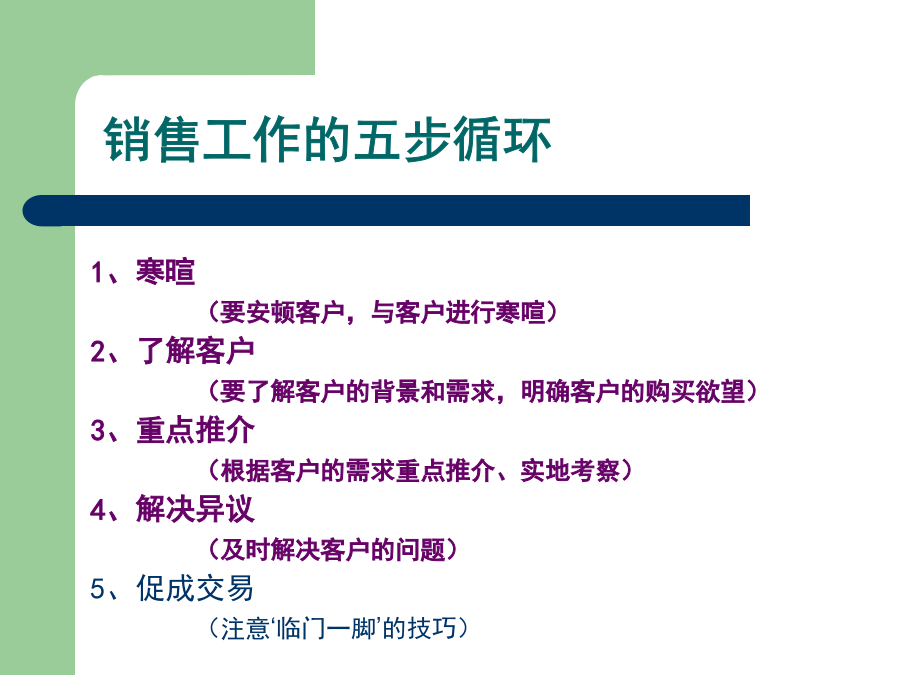 销售工作的五步循环

1、寒暄

（要安顿客户，与客户进行寒暄）

2、了解客户

（要了解客户的背景和需求，明确客户的购买欲望）

3、重点推介

（根据客户的需求重点推介、实地考察）

4、解决异议

（及时解决客户的问题）

5、促成交易

（注意‘临门一脚’的技巧）